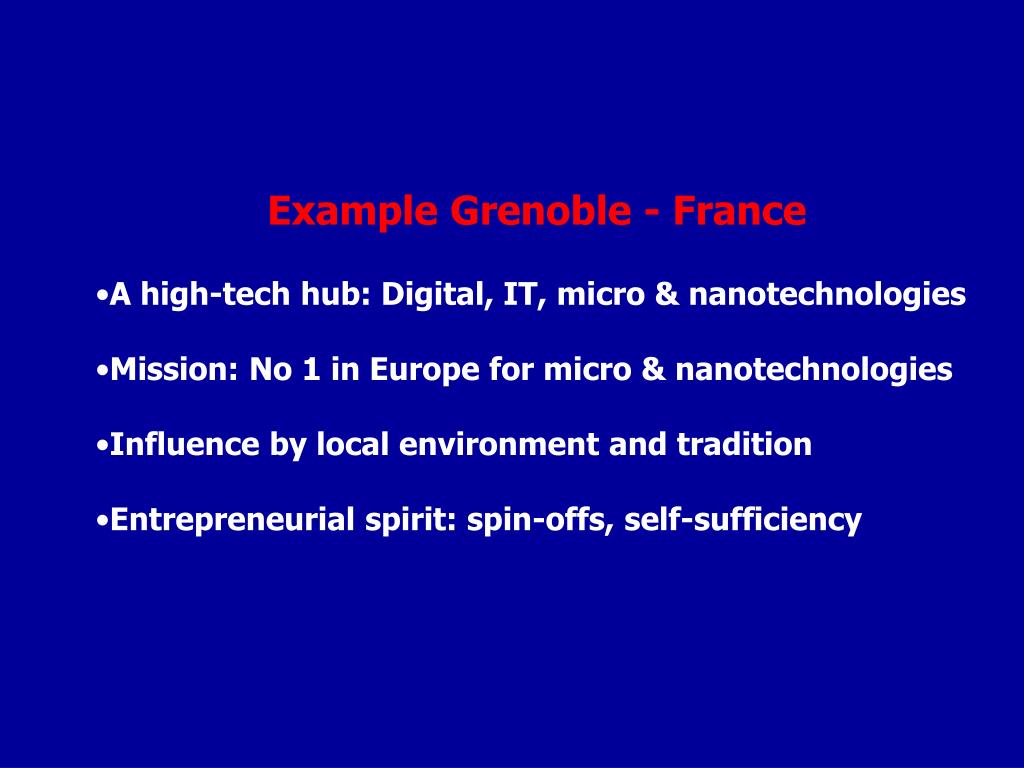 Example Grenoble - France

•A high-tech hub: Digital, IT, micro & nanotechnologies

•Mission: No 1 in Europe for micro & nanotechnologies

•Influence by local environment and tradition

•Entrepreneurial spirit: spin-offs, self-sufficiency